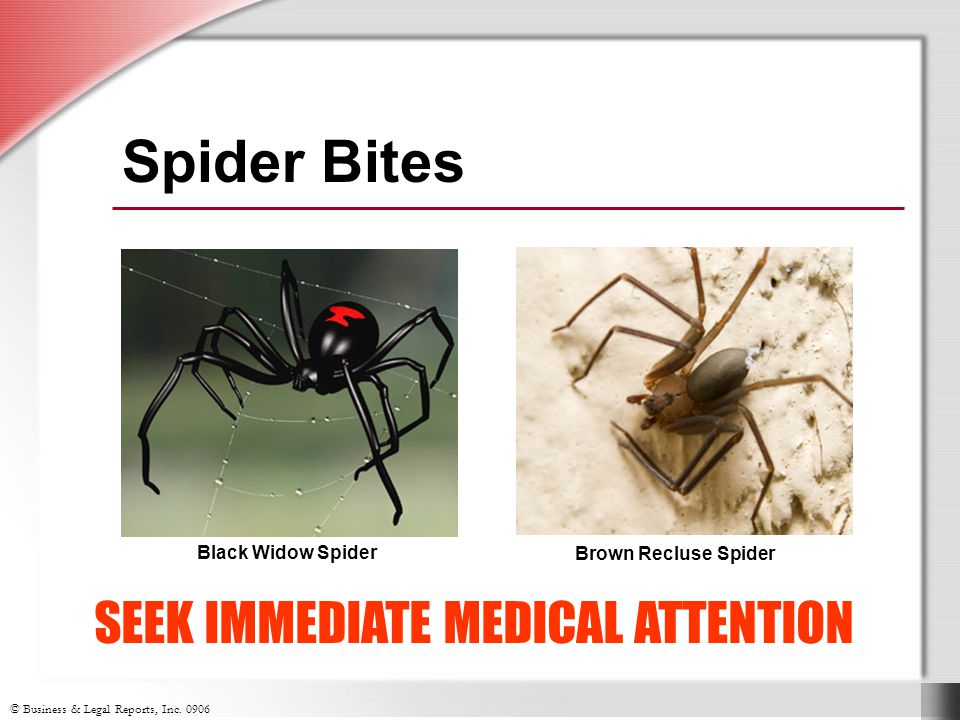 Spider Bites

Black Widow Spider

Brown Recluse Spider

SEEK IMMEDIATE MEDICAL ATTENTION

© Business & Legal Reports, Inc. 0906